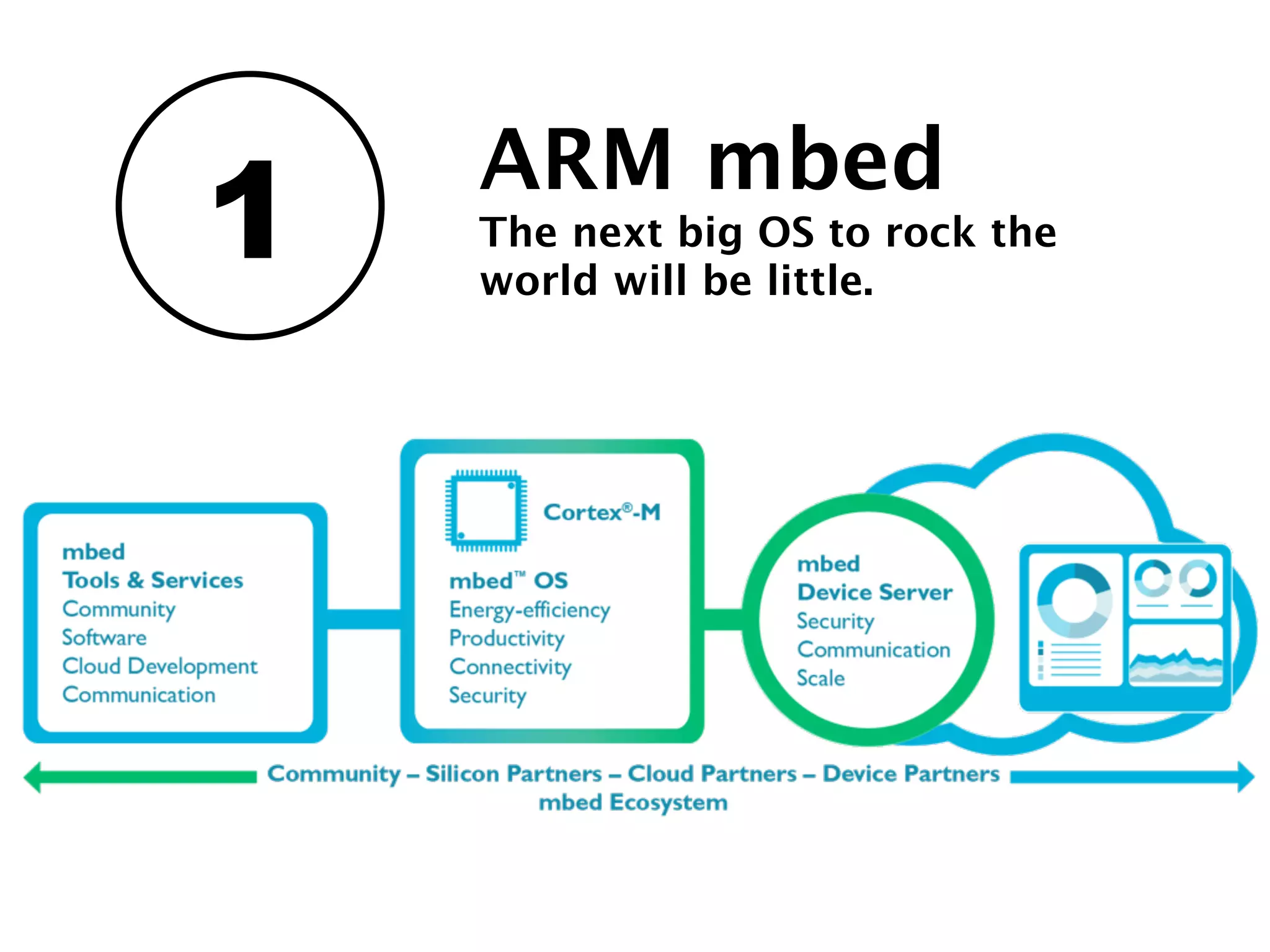 1

ARM mbed

The next big OS to rock the world will be little.

mbed
Tools & Services
Community
Software
Cloud Development
Communication

Cortex®-M

mbed™ OS
Energy-efficiency
Productivity
Connectivity
Security

mbed
Device Server
Security
Communication
Scale

Community – Silicon Partners – Cloud Partners – Device Partners
mbed Ecosystem